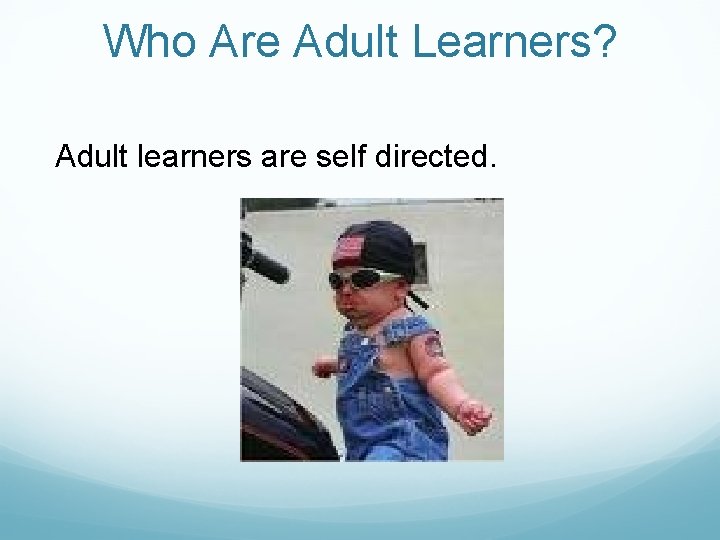 Who Are Adult Learners?

Adult learners are self directed.